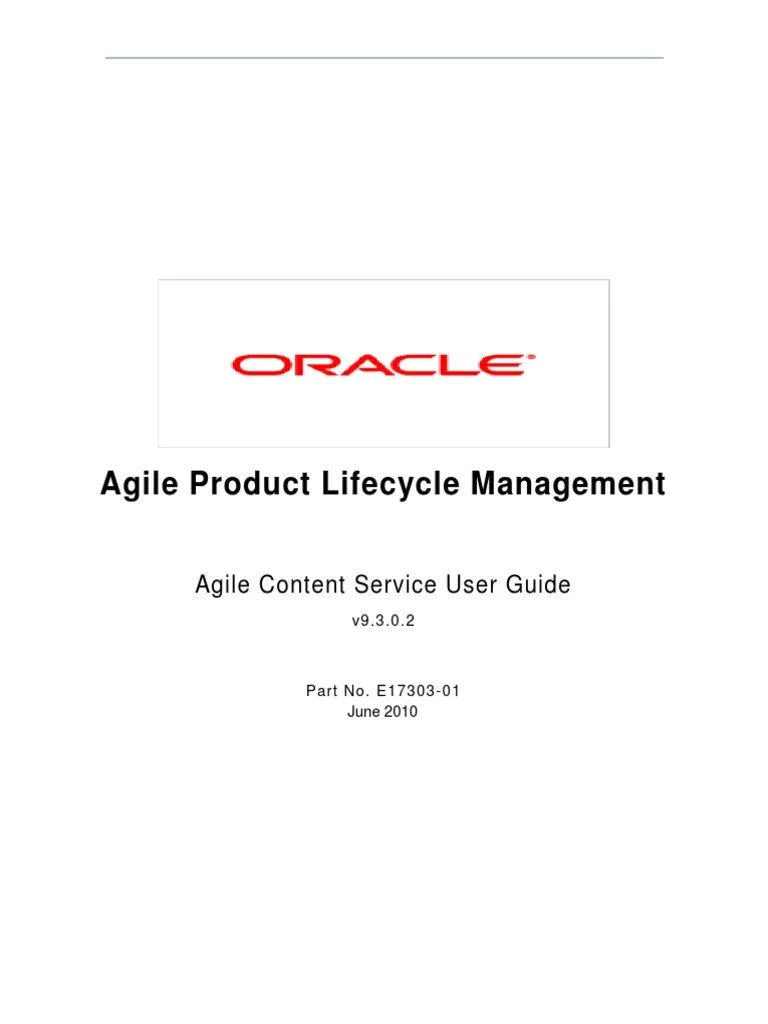 ORACLE®

Agile Product Lifecycle Management

Agile Content Service User Guide

v9.3.0.2

Part No. E17303-01

June 2010